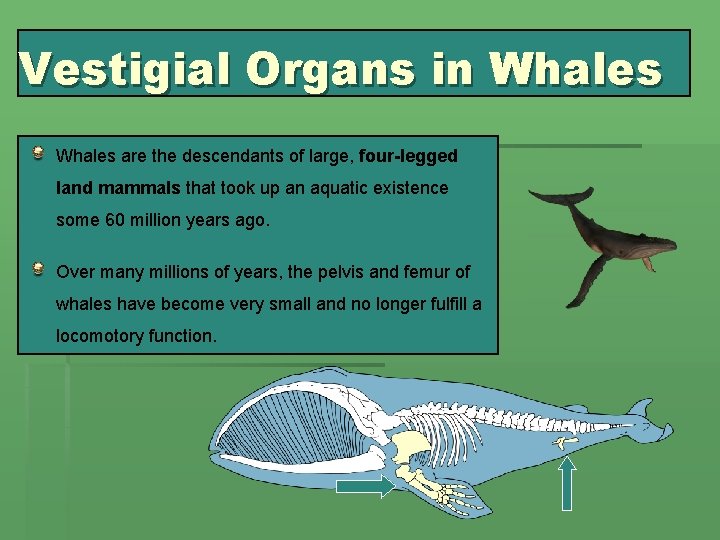 Vestigial Organs in Whales

Whales are the descendants of large, four-legged land mammals that took up an aquatic existence some 60 million years ago.

Over many millions of years, the pelvis and femur of whales have become very small and no longer fulfill a locomotory function.